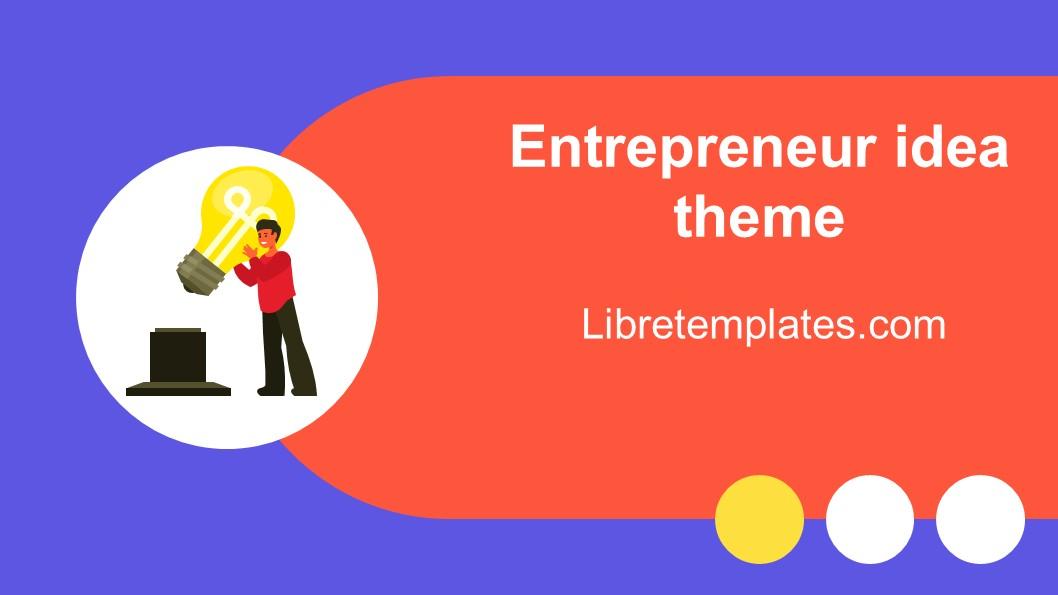 Entrepreneur idea theme

Libretemplates.com